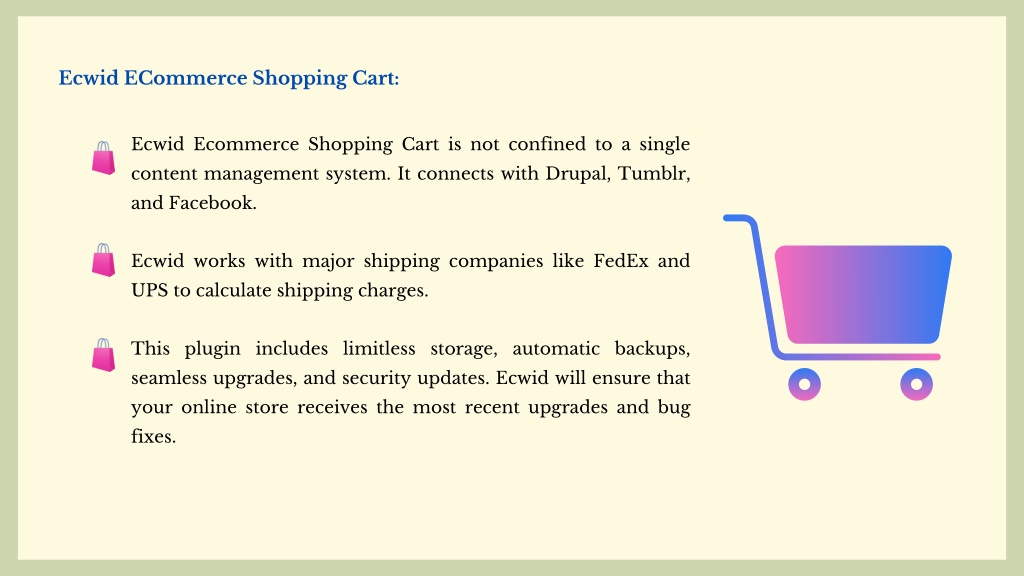 Ecwid ECommerce Shopping Cart:

Ecwid Ecommerce Shopping Cart is not confined to a single content management system. It connects with Drupal, Tumblr, and Facebook.

Ecwid works with major shipping companies like FedEx and UPS to calculate shipping charges.

This plugin includes limitless storage, automatic backups, seamless upgrades, and security updates. Ecwid will ensure that your online store receives the most recent upgrades and bug fixes.